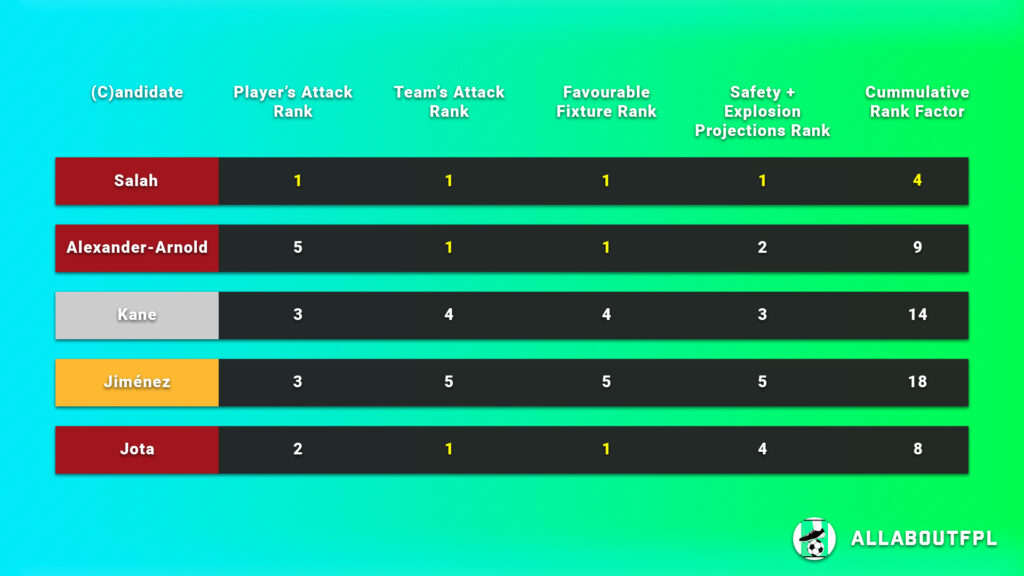 | (C)andidate | Player's Attack Rank | Team's Attack Rank | Favourable Fixture Rank | Safety + Explosion Projections Rank | Cummulative Rank Factor |
|---|---|---|---|---|---|
| Salah | 1 | 1 | 1 | 1 | 4 |
| Alexander-Arnold | 5 | 1 | 1 | 2 | 9 |
| Kane | 3 | 4 | 4 | 3 | 14 |
| Jiménez | 3 | 5 | 5 | 5 | 18 |
| Jota | 2 | 1 | 1 | 4 | 8 |

ALLABOUTFPL